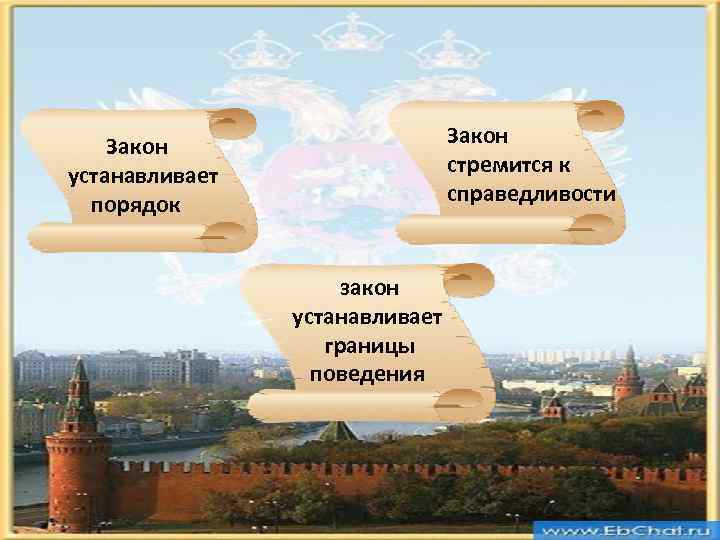 Закон устанавливает порядок

Закон стремится к справедливости

закон устанавливает границы поведения

www.EbChat.ru